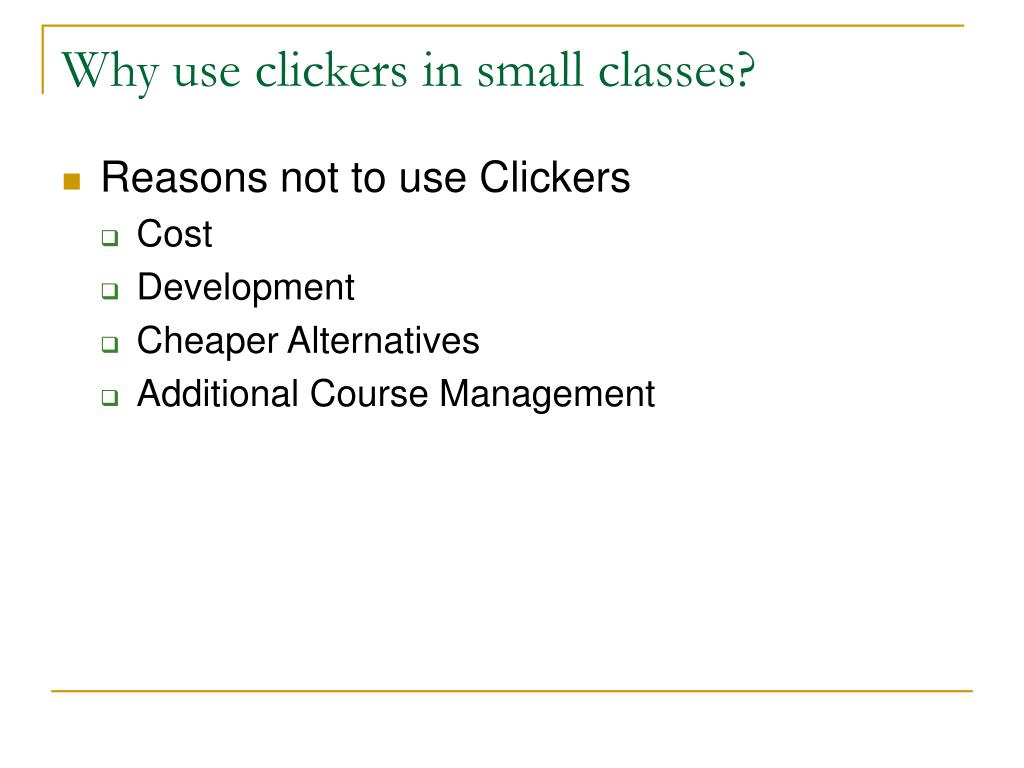 Why use clickers in small classes?

Reasons not to use Clickers
Cost
Development
Cheaper Alternatives
Additional Course Management